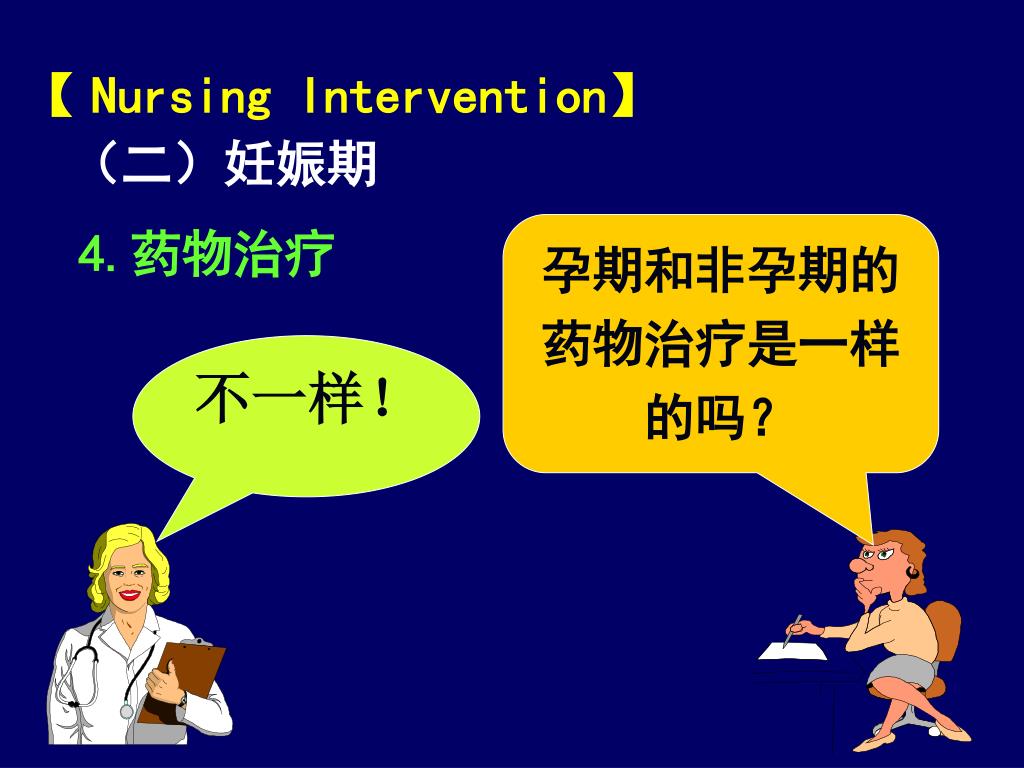 【Nursing Intervention】
（二）妊娠期

4. 药物治疗

孕期和非孕期的药物治疗是一样的吗？

不一样！